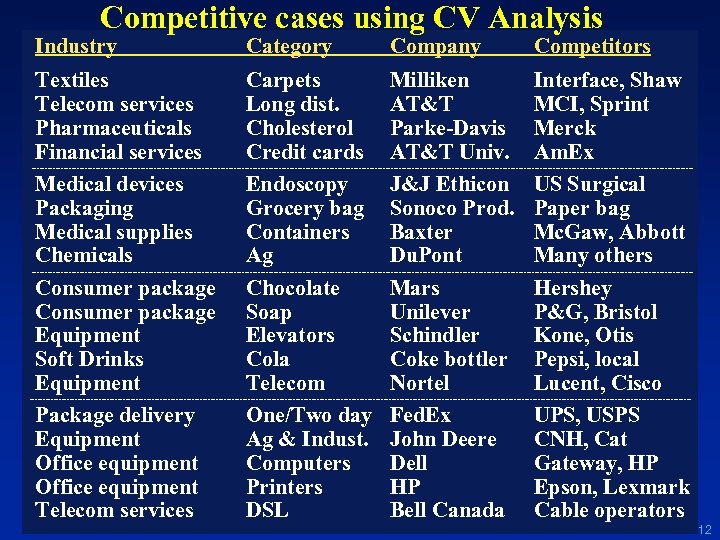 Competitive cases using CV Analysis

| Industry | Category | Company | Competitors |
|---|---|---|---|
| Textiles | Carpets | Milliken | Interface, Shaw |
| Telecom services | Long dist. | AT&T | MCI, Sprint |
| Pharmaceuticals | Cholesterol | Parke-Davis | Merck |
| Financial services | Credit cards | AT&T Univ. | AmEx |
| Medical devices | Endoscopy | J&J Ethicon | US Surgical |
| Packaging | Grocery bag | Sonoco Prod. | Paper bag |
| Medical supplies | Containers | Baxter | McGaw, Abbott |
| Chemicals | Ag | DuPont | Many others |
| Consumer package | Chocolate | Mars | Hershey |
| Consumer package | Soap | Unilever | P&G, Bristol |
| Equipment | Elevators | Schindler | Kone, Otis |
| Soft Drinks | Cola | Coke bottler | Pepsi, local |
| Equipment | Telecom | Nortel | Lucent, Cisco |
| Package delivery | One/Two day | FedEx | UPS, USPS |
| Equipment | Ag & Indust. | John Deere | CNH, Cat |
| Office equipment | Computers | Dell | Gateway, HP |
| Office equipment | Printers | HP | Epson, Lexmark |
| Telecom services | DSL | Bell Canada | Cable operators |

12